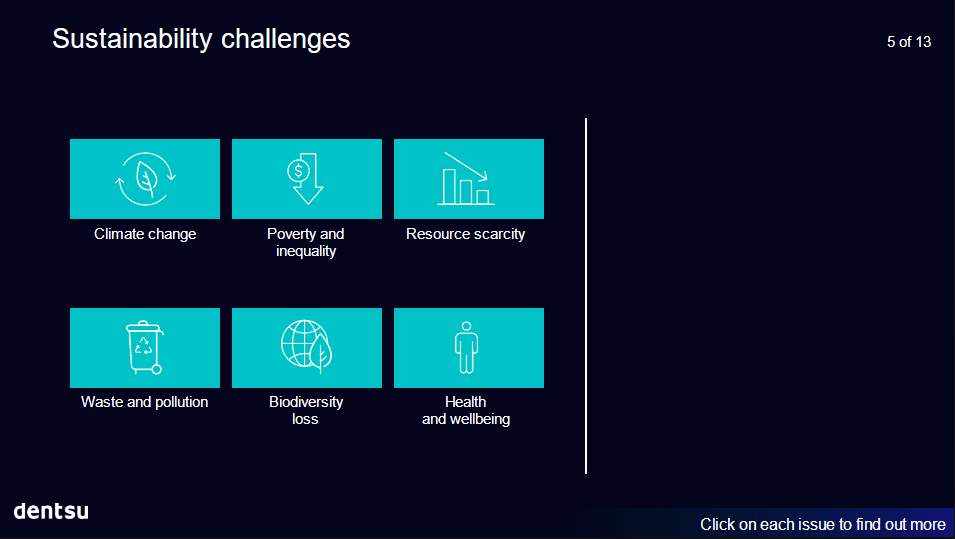 Sustainability challenges

5 of 13

Climate change

Poverty and inequality

Resource scarcity

Waste and pollution

Biodiversity loss

Health and wellbeing

dentsu

Click on each issue to find out more